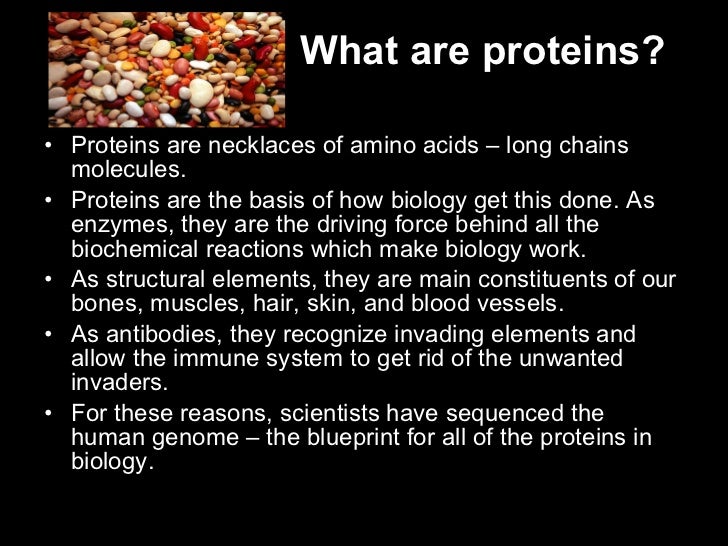 What are proteins?

• Proteins are necklaces of amino acids – long chains molecules.

• Proteins are the basis of how biology get this done. As enzymes, they are the driving force behind all the biochemical reactions which make biology work.

• As structural elements, they are main constituents of our bones, muscles, hair, skin, and blood vessels.

• As antibodies, they recognize invading elements and allow the immune system to get rid of the unwanted invaders.

• For these reasons, scientists have sequenced the human genome – the blueprint for all of the proteins in biology.